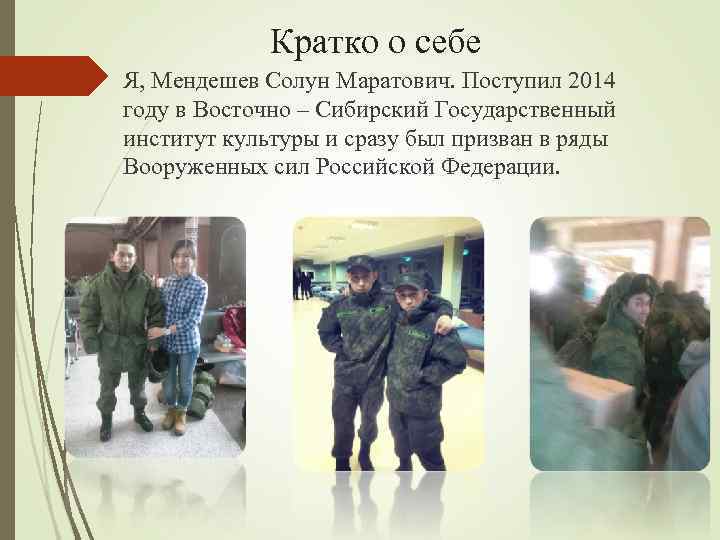 Кратко о себе

Я, Мендешев Солун Маратович. Поступил 2014 году в Восточно – Сибирский Государственный институт культуры и сразу был призван в ряды Вооруженных сил Российской Федерации.